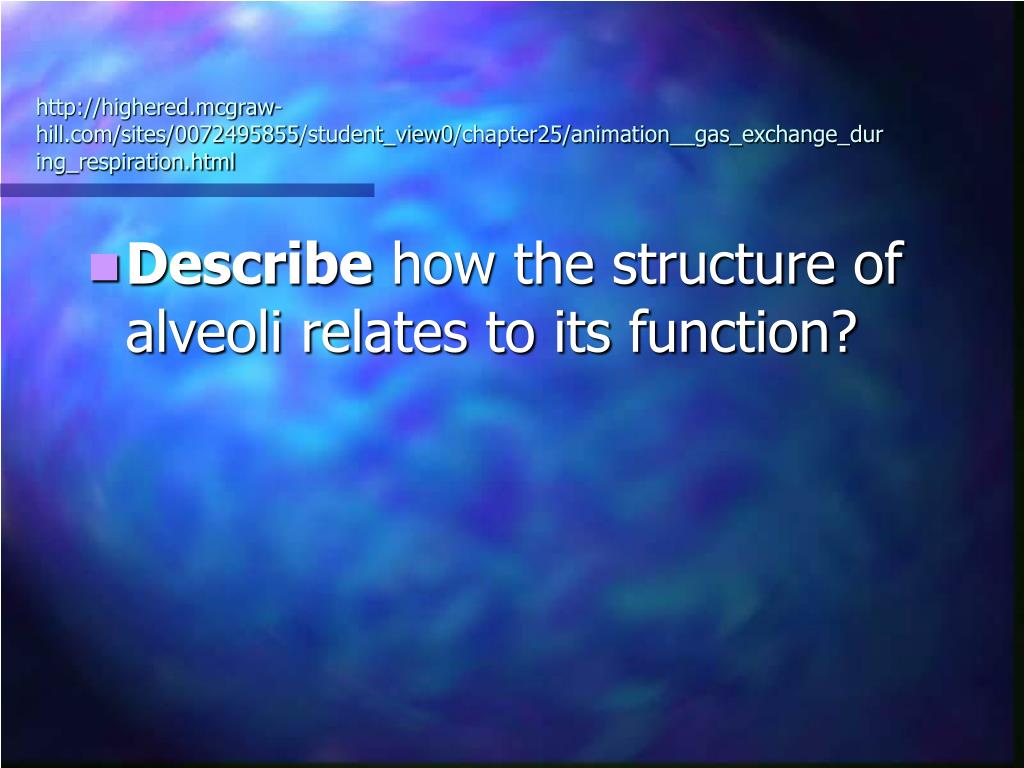 http://highered.mcgraw-hill.com/sites/0072495855/student_view0/chapter25/animation__gas_exchange_during_respiration.html

Describe how the structure of alveoli relates to its function?